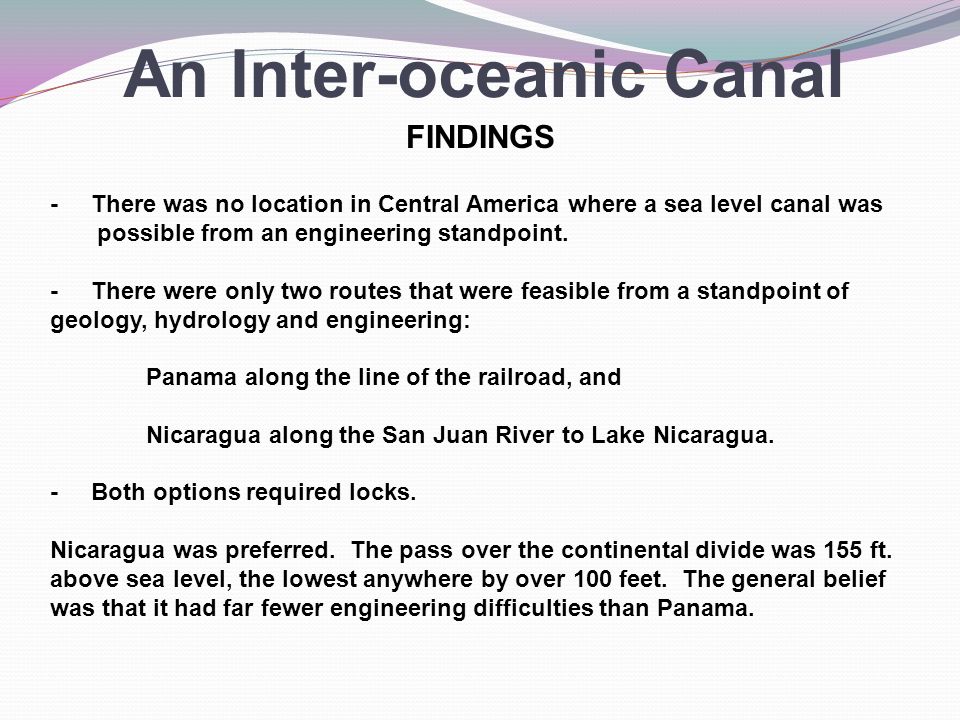 An Inter-oceanic Canal

FINDINGS

- There was no location in Central America where a sea level canal was possible from an engineering standpoint.

- There were only two routes that were feasible from a standpoint of geology, hydrology and engineering:

Panama along the line of the railroad, and

Nicaragua along the San Juan River to Lake Nicaragua.

- Both options required locks.

Nicaragua was preferred. The pass over the continental divide was 155 ft. above sea level, the lowest anywhere by over 100 feet. The general belief was that it had far fewer engineering difficulties than Panama.